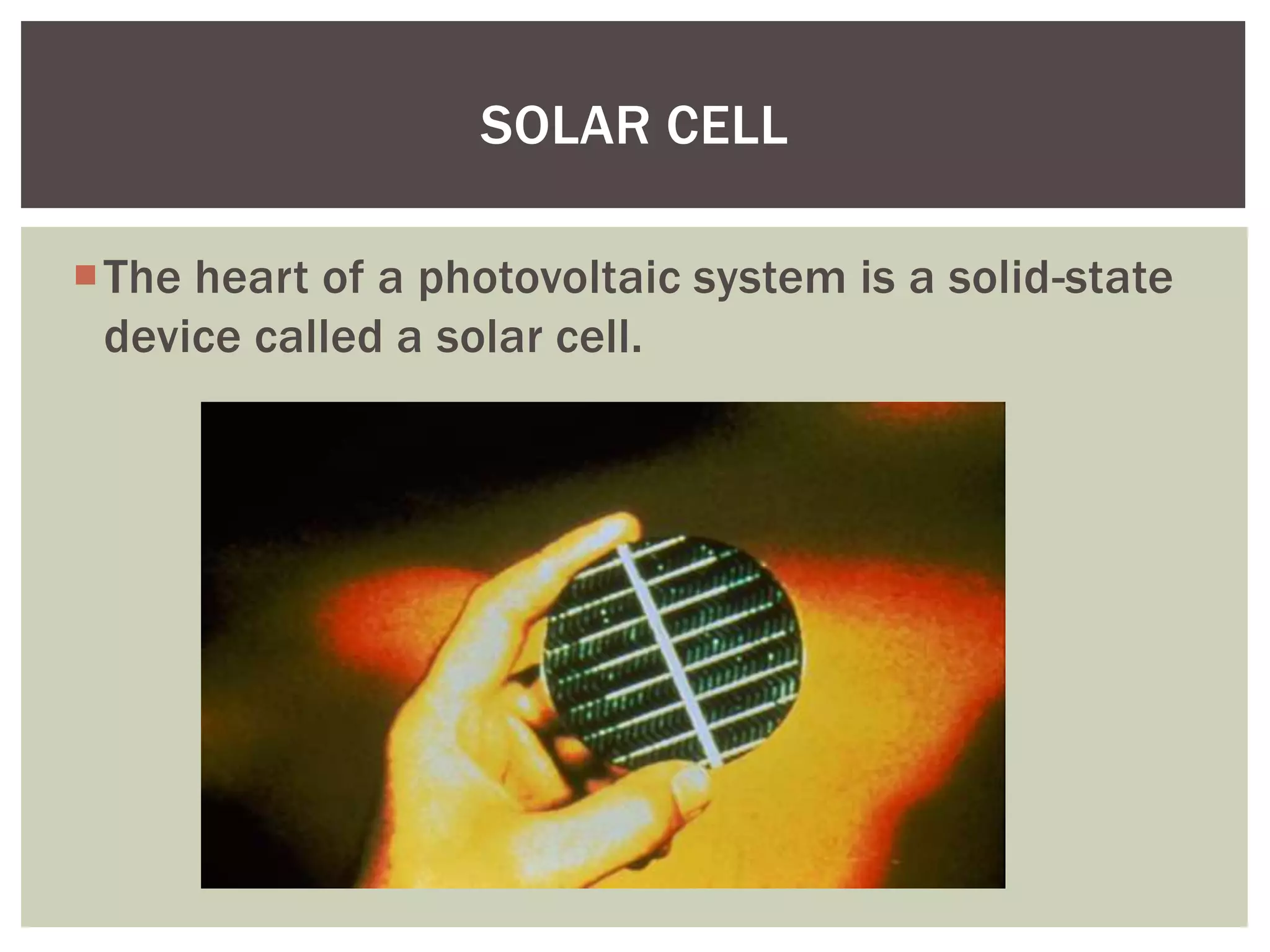 SOLAR CELL

The heart of a photovoltaic system is a solid-state device called a solar cell.